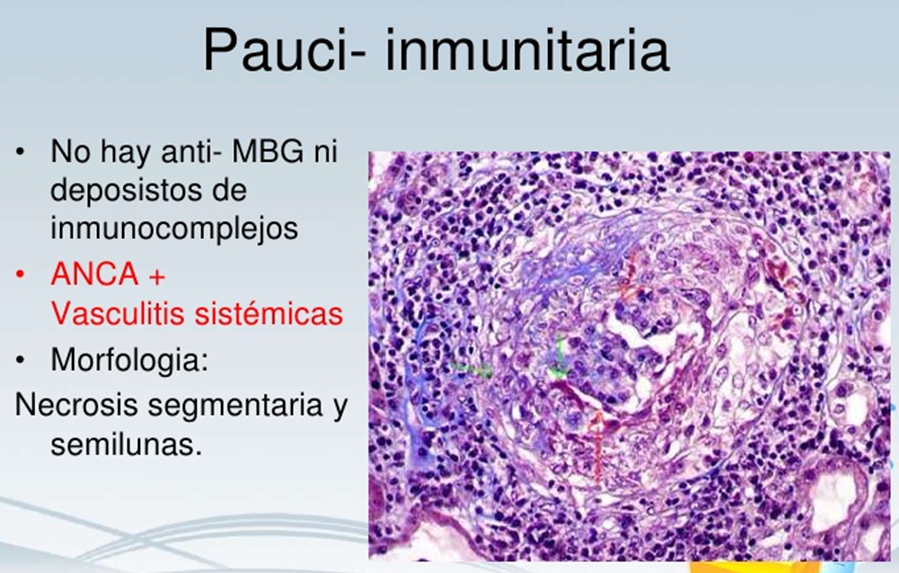 Pauci- inmunitaria

• No hay anti- MBG ni deposistos de inmunocomplejos
• ANCA + Vasculitis sistémicas
• Morfologia:
Necrosis segmentaria y semilunas.